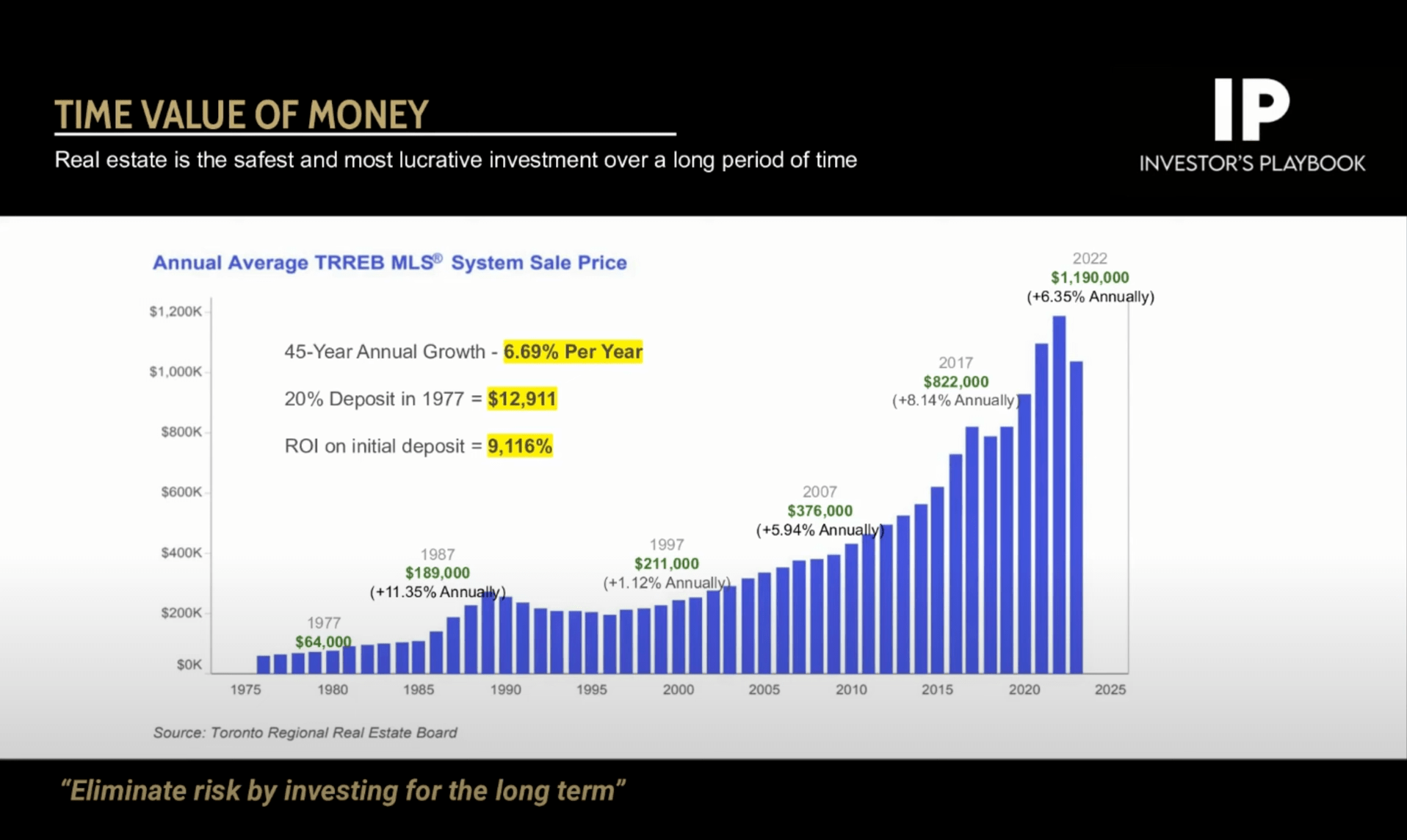 TIME VALUE OF MONEY

Real estate is the safest and most lucrative investment over a long period of time

IP
INVESTOR'S PLAYBOOK

Annual Average TRREB MLS® System Sale Price

45-Year Annual Growth - 6.69% Per Year

20% Deposit in 1977 = $12,911

ROI on initial deposit = 9,116%

$1,200K
$1,000K
$800K
$600K
$400K
$200K
$0K

1977
$64,000

1987
$189,000
(+11.35% Annually)

1997
$211,000
(+1.12% Annually)

2007
$376,000
(+5.94% Annually)

2017
$822,000
(+8.14% Annually)

2022
$1,190,000
(+6.35% Annually)

1975 1980 1985 1990 1995 2000 2005 2010 2015 2020 2025

Source: Toronto Regional Real Estate Board

"Eliminate risk by investing for the long term"